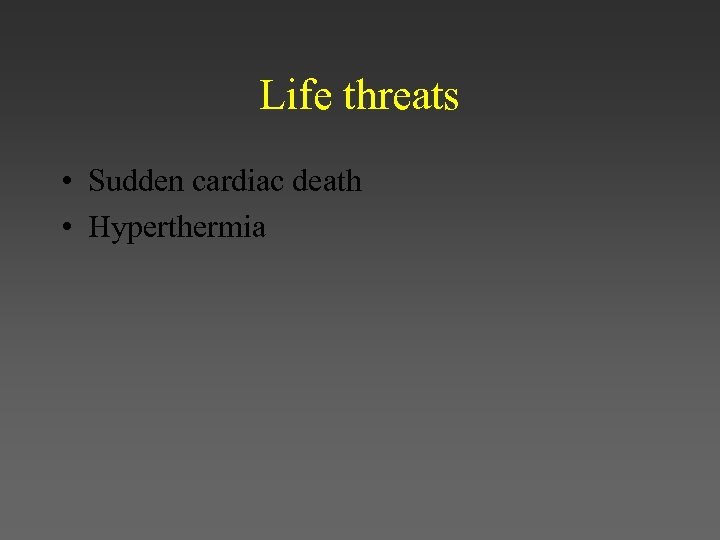 Life threats

• Sudden cardiac death
• Hyperthermia